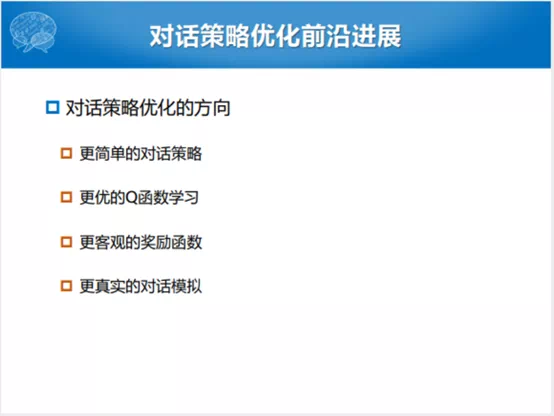 对话策略优化前沿进展

对话策略优化的方向

更简单的对话策略

更优的Q函数学习

更客观的奖励函数

更真实的对话模拟